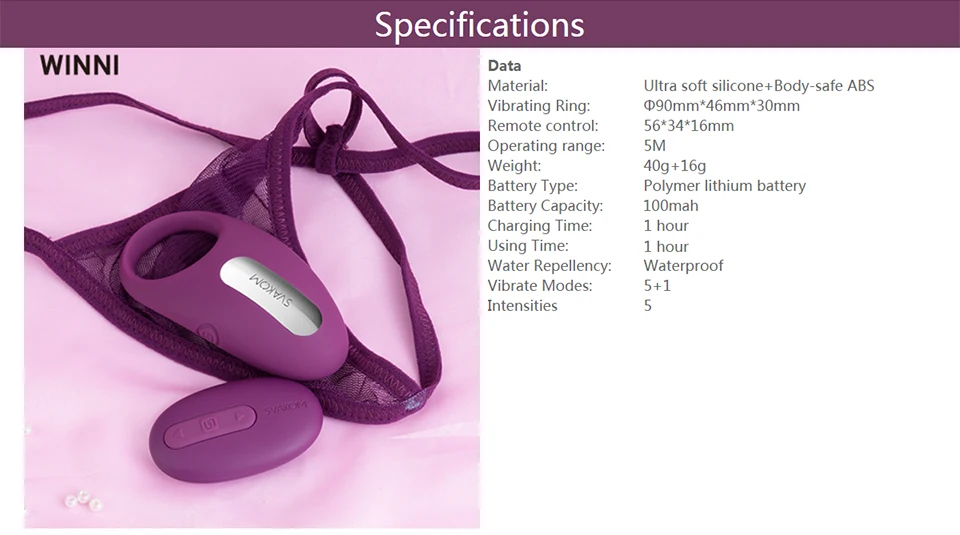 Specifications

WINNI

SVAKOM

SVAKOM

Data

| | |
|---|---|
| Material: | Ultra soft silicone+Body-safe ABS |
| Vibrating Ring: | Φ90mm*46mm*30mm |
| Remote control: | 56*34*16mm |
| Operating range: | 5M |
| Weight: | 40g+16g |
| Battery Type: | Polymer lithium battery |
| Battery Capacity: | 100mah |
| Charging Time: | 1 hour |
| Using Time: | 1 hour |
| Water Repellency: | Waterproof |
| Vibrate Modes: | 5+1 |
| Intensities | 5 |